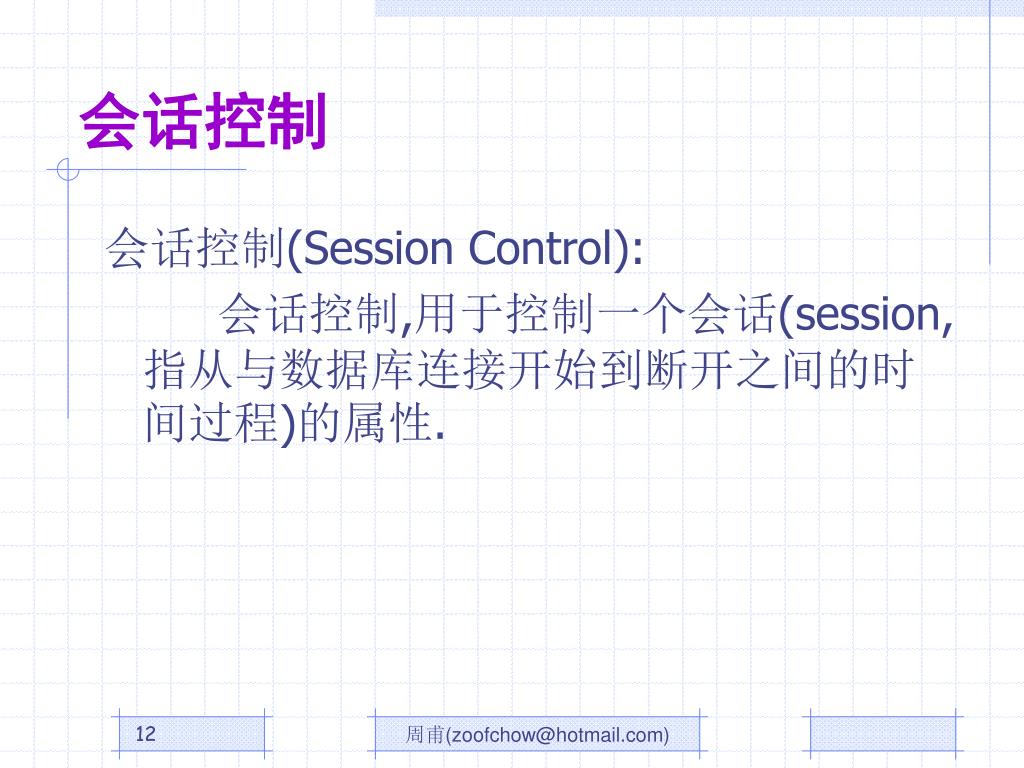 会话控制

会话控制(Session Control):

会话控制,用于控制一个会话(session,指从与数据库连接开始到断开之间的时间过程)的属性.

12

周甫(zoofchow@hotmail.com)